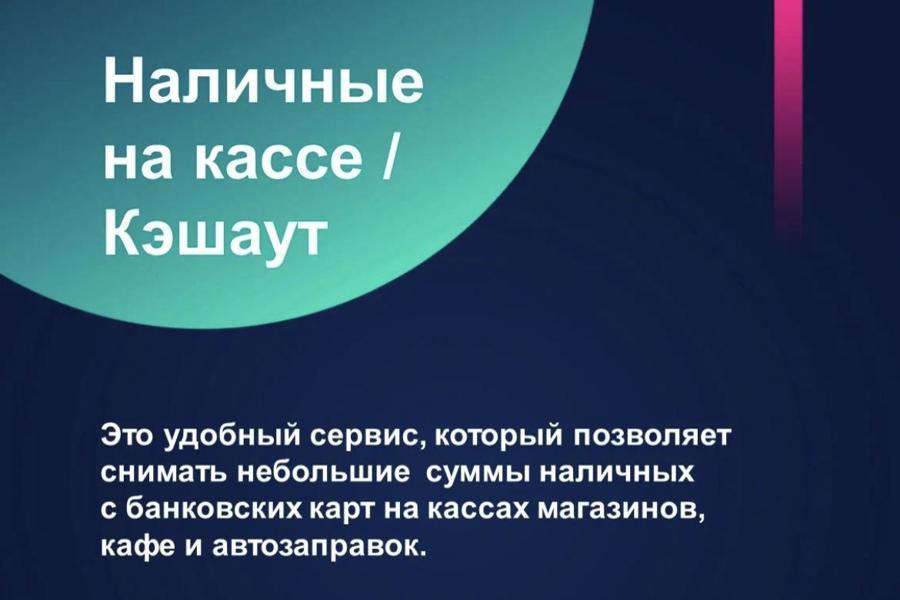 Наличные на кассе / Кэшаут

Это удобный сервис, который позволяет снимать небольшие суммы наличных с банковских карт на кассах магазинов, кафе и автозаправок.